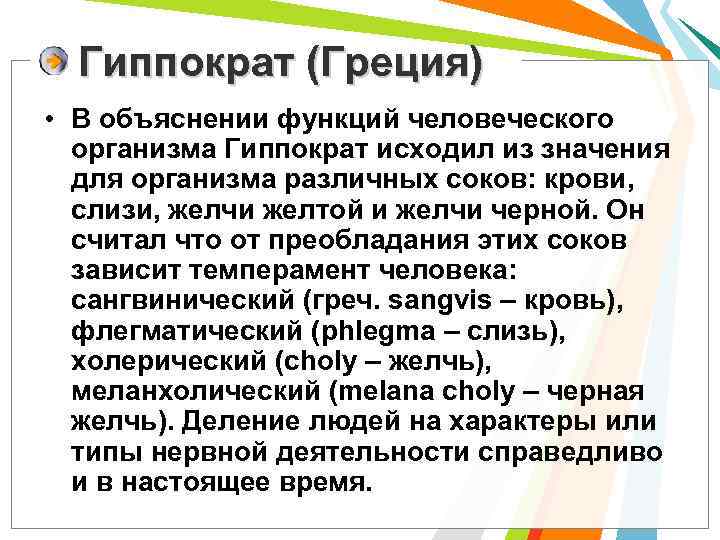 Гиппократ (Греция)

• В объяснении функций человеческого организма Гиппократ исходил из значения для организма различных соков: крови, слизи, желчи желтой и желчи черной. Он считал что от преобладания этих соков зависит темперамент человека: сангвинический (греч. sangvis – кровь), флегматический (phlegma – слизь), холерический (choly – желчь), меланхолический (melana choly – черная желчь). Деление людей на характеры или типы нервной деятельности справедливо и в настоящее время.